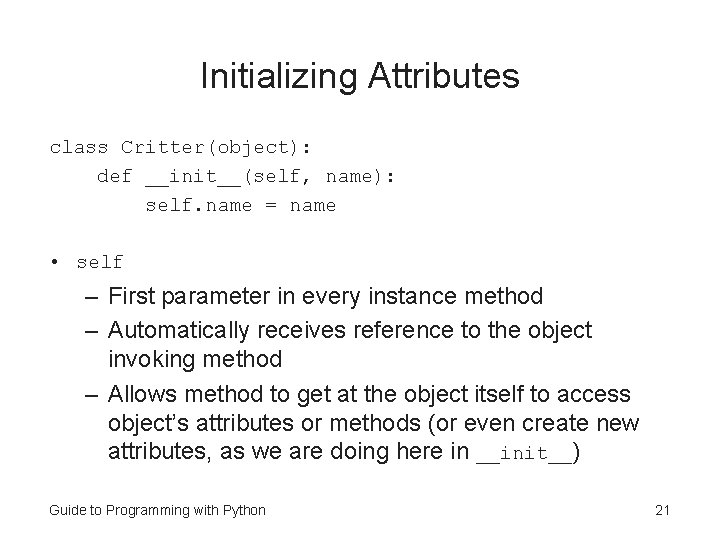 Initializing Attributes

class Critter(object):
    def __init__(self, name):
        self.name = name

• self
  – First parameter in every instance method
  – Automatically receives reference to the object invoking method
  – Allows method to get at the object itself to access object's attributes or methods (or even create new attributes, as we are doing here in __init__)

Guide to Programming with Python

21